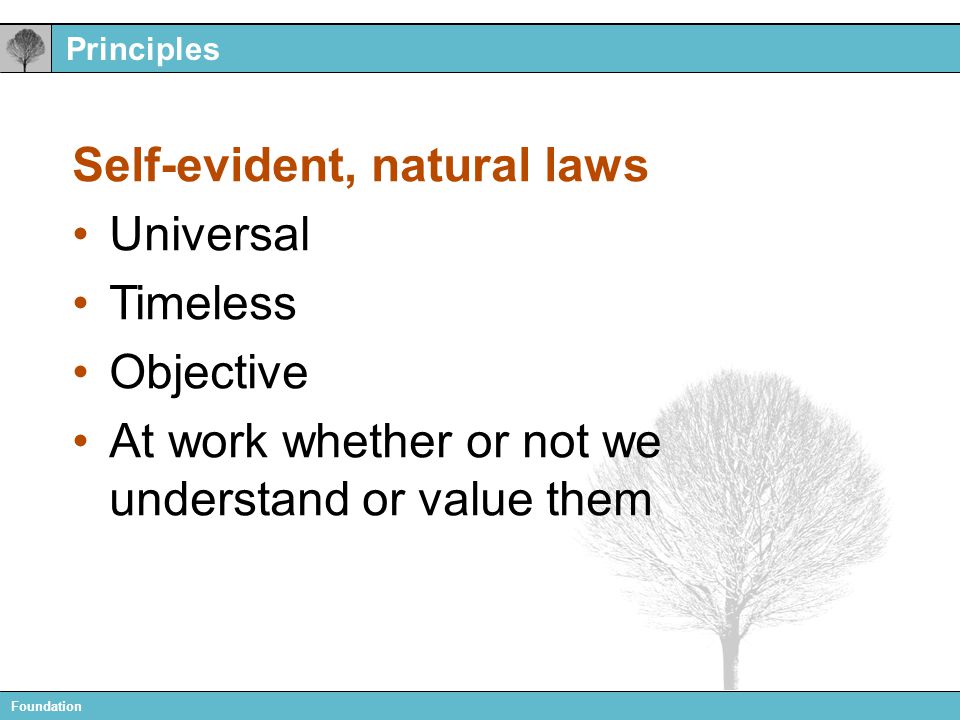 Principles

Self-evident, natural laws

• Universal
• Timeless
• Objective
• At work whether or not we understand or value them

Foundation